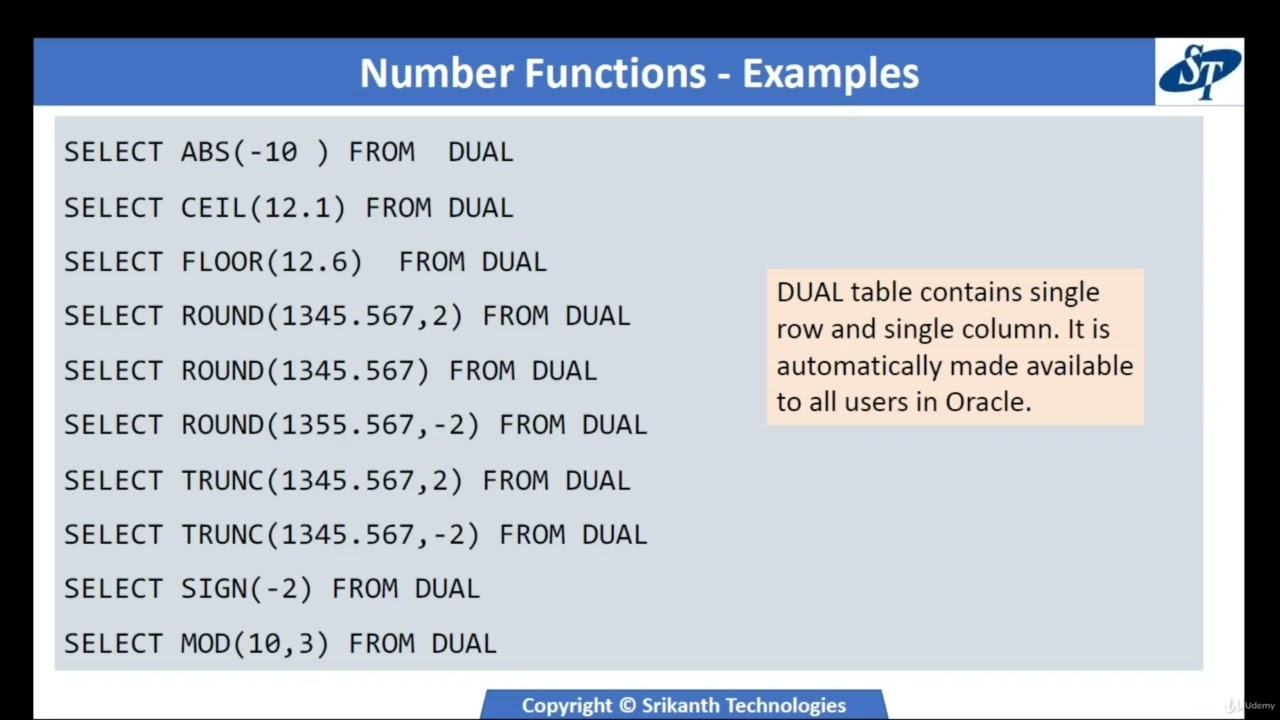 Number Functions - Examples

ST

SELECT ABS(-10 ) FROM DUAL

SELECT CEIL(12.1) FROM DUAL

SELECT FLOOR(12.6) FROM DUAL

SELECT ROUND(1345.567,2) FROM DUAL

SELECT ROUND(1345.567) FROM DUAL

SELECT ROUND(1355.567,-2) FROM DUAL

SELECT TRUNC(1345.567,2) FROM DUAL

SELECT TRUNC(1345.567,-2) FROM DUAL

SELECT SIGN(-2) FROM DUAL

SELECT MOD(10,3) FROM DUAL

DUAL table contains single row and single column. It is automatically made available to all users in Oracle.

Copyright © Srikanth Technologies

Udemy